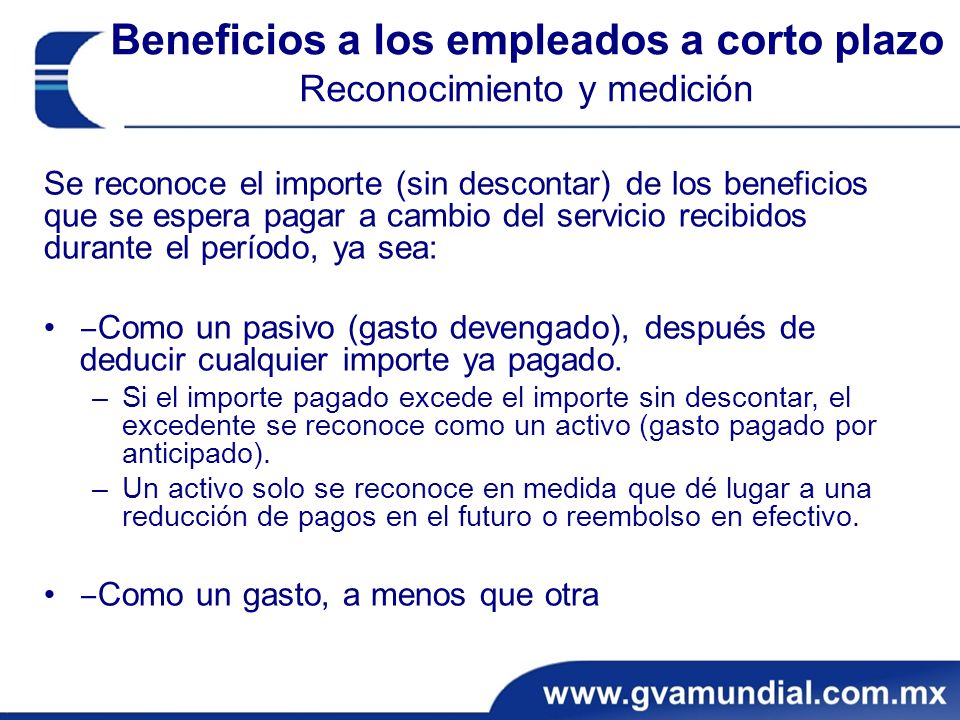 Beneficios a los empleados a corto plazo
Reconocimiento y medición

Se reconoce el importe (sin descontar) de los beneficios que se espera pagar a cambio del servicio recibidos durante el período, ya sea:

• –Como un pasivo (gasto devengado), después de deducir cualquier importe ya pagado.
– Si el importe pagado excede el importe sin descontar, el excedente se reconoce como un activo (gasto pagado por anticipado).
– Un activo solo se reconoce en medida que dé lugar a una reducción de pagos en el futuro o reembolso en efectivo.

• –Como un gasto, a menos que otra

www.gvamundial.com.mx